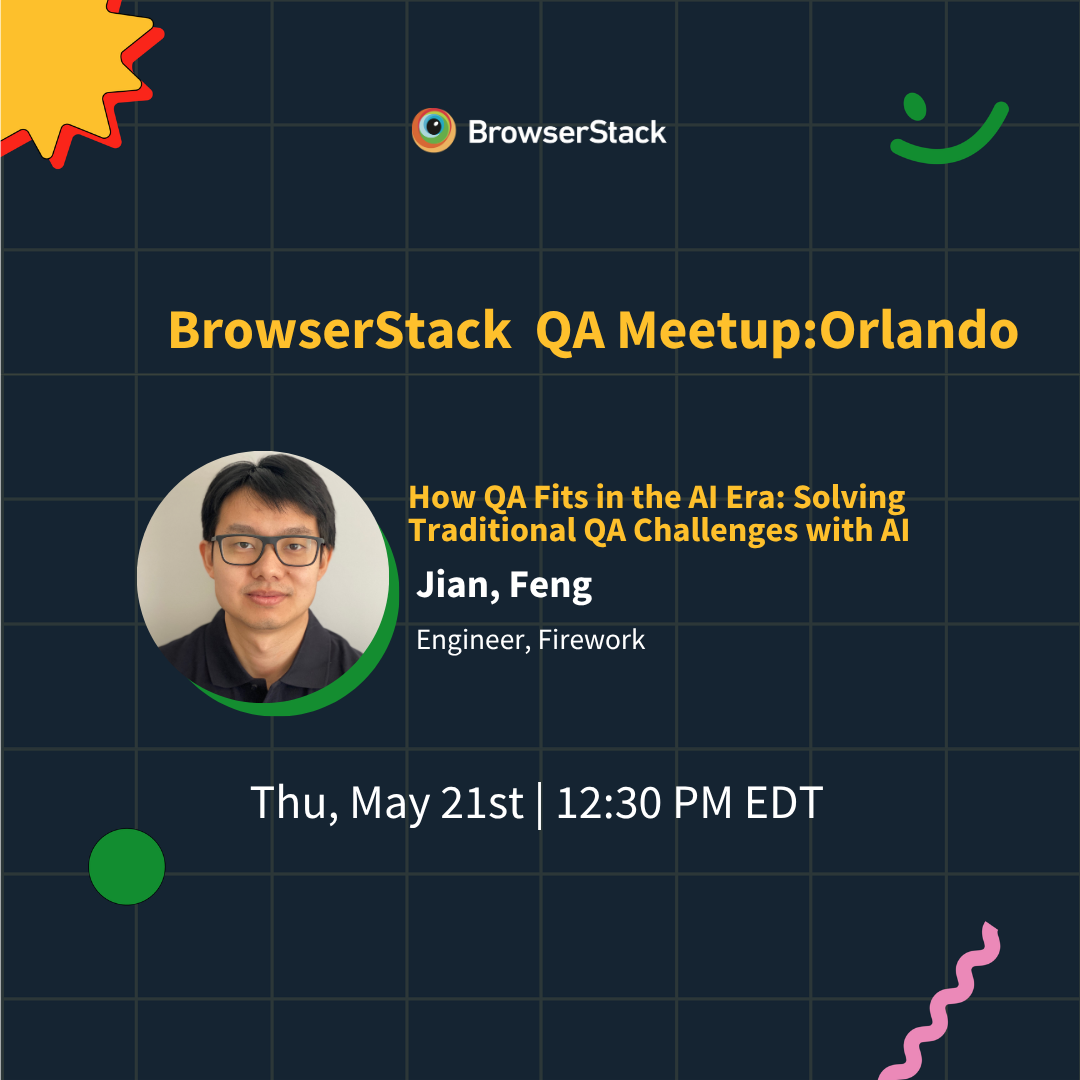 BrowserStack

BrowserStack  QA Meetup:Orlando

How QA Fits in the AI Era: Solving Traditional QA Challenges with AI

Jian, Feng

Engineer, Firework

Thu, May 21st | 12:30 PM EDT